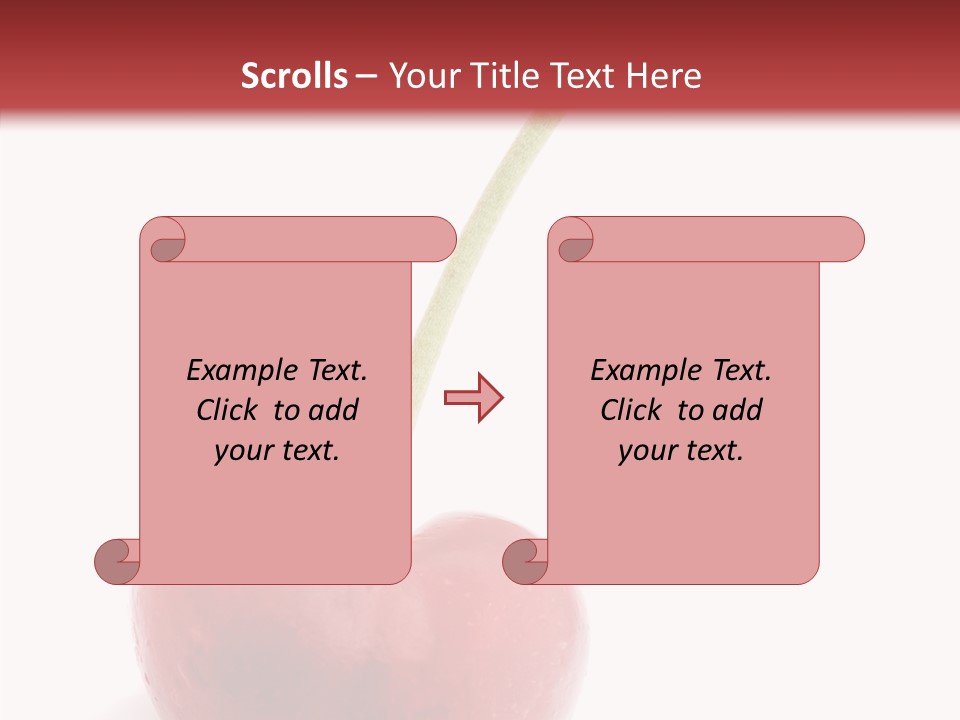 Scrolls – Your Title Text Here

Example Text. Click to add your text.

Example Text. Click to add your text.